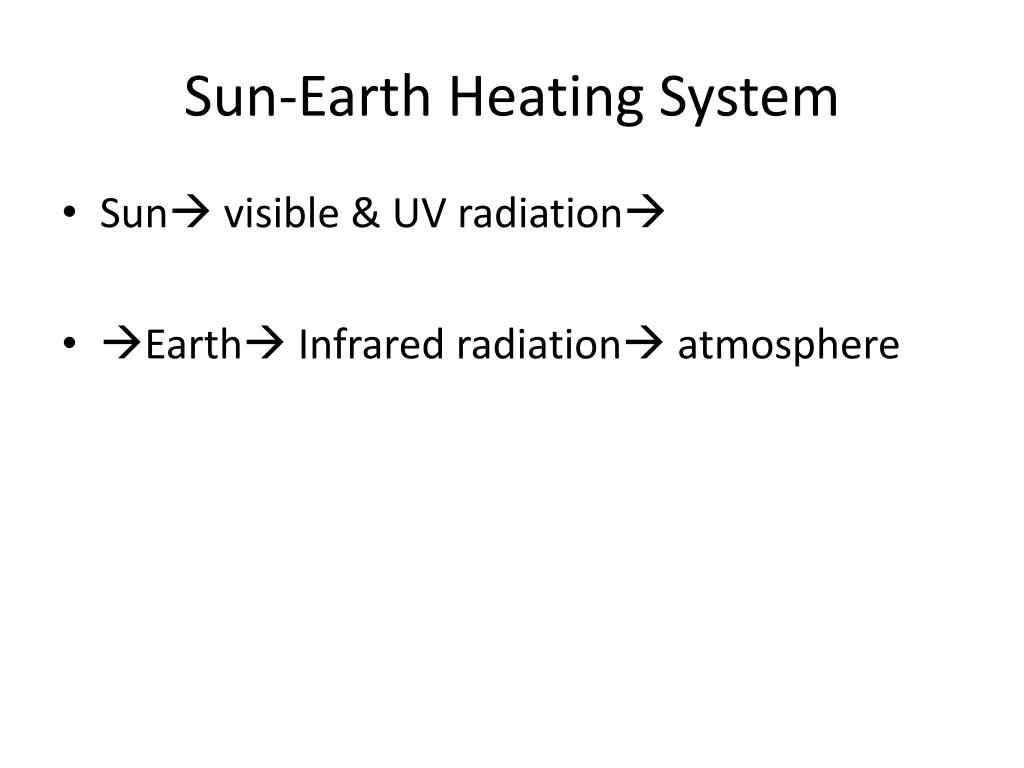 Sun-Earth Heating System

• Sun→ visible & UV radiation→

• →Earth→ Infrared radiation→ atmosphere